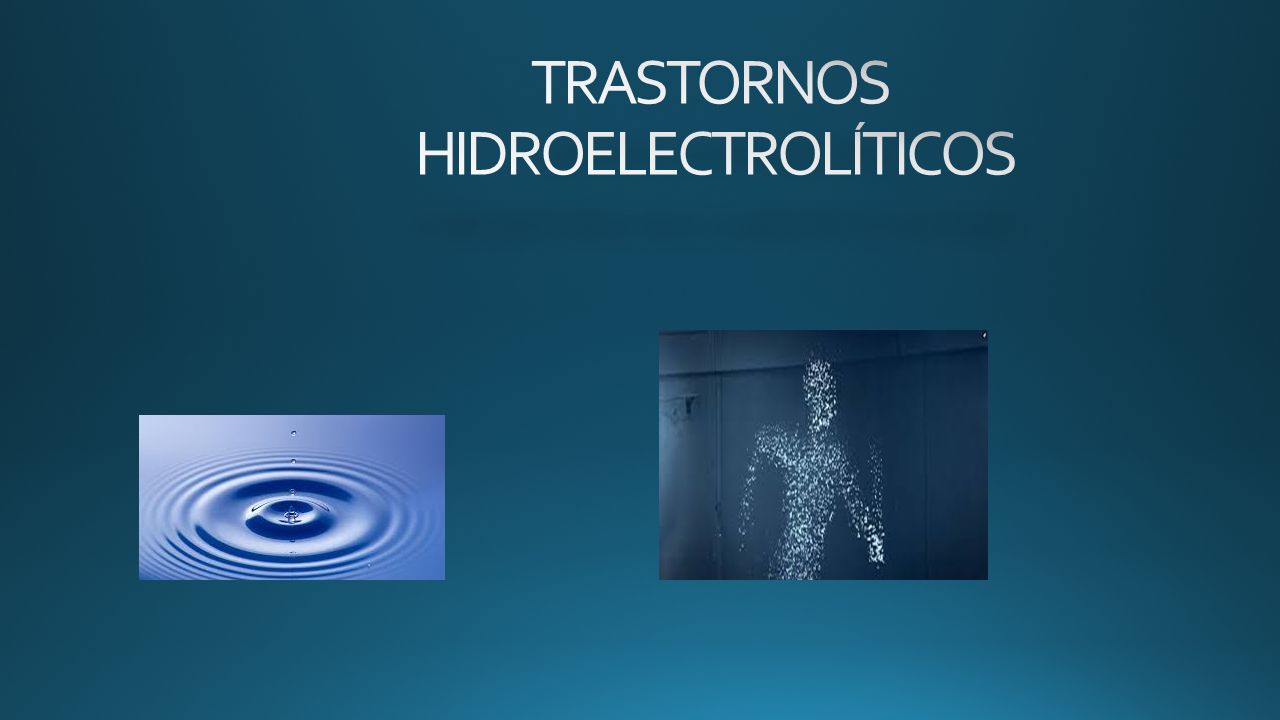 TRASTORNOS HIDROELECTROLÍTICOS